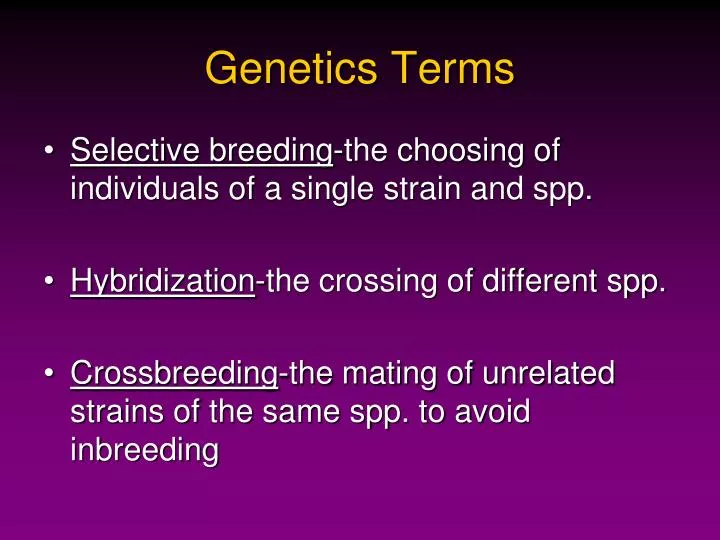 Genetics Terms

• Selective breeding-the choosing of individuals of a single strain and spp.

• Hybridization-the crossing of different spp.

• Crossbreeding-the mating of unrelated strains of the same spp. to avoid inbreeding